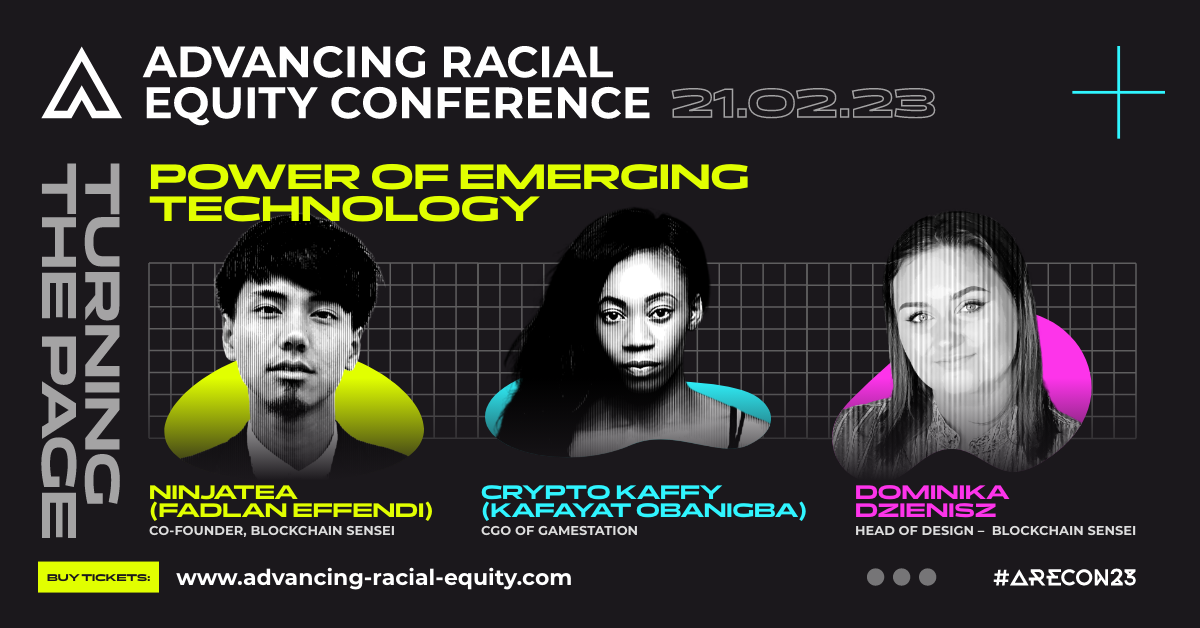 ADVANCING RACIAL EQUITY CONFERENCE 21.02.23

TURNING THE PAGE

POWER OF EMERGING TECHNOLOGY

NINJATEA (FADLAN EFFENDI)
CO-FOUNDER, BLOCKCHAIN SENSEI

CRYPTO KAFFY (KAFAYAT OBANIGBA)
CGO OF GAMESTATION

DOMINIKA DZIENISZ
HEAD OF DESIGN – BLOCKCHAIN SENSEI

BUY TICKETS: www.advancing-racial-equity.com

#ARECON23